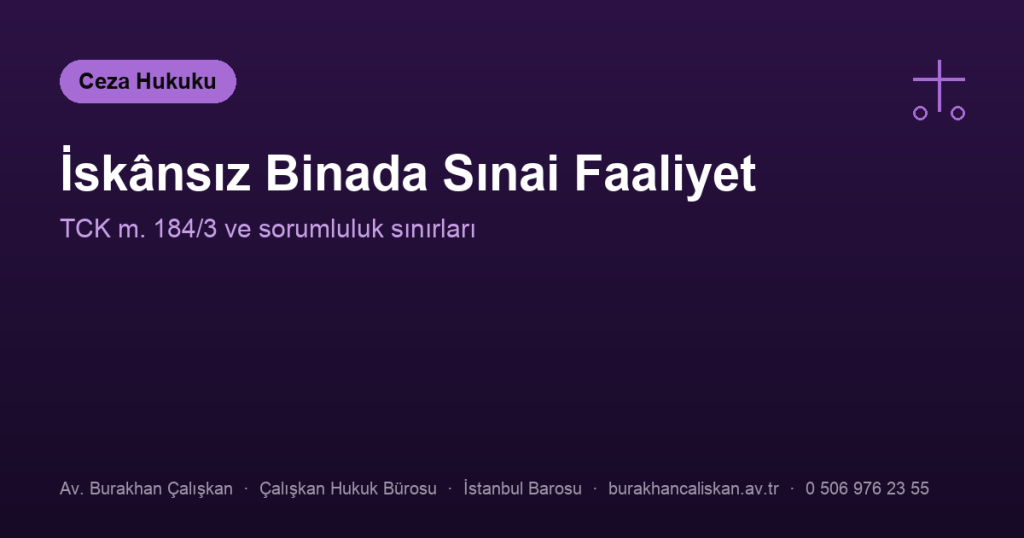 Ceza Hukuku

İskânsız Binada Sınai Faaliyet

TCK m. 184/3 ve sorumluluk sınırları

Av. Burakhan Çalışkan · Çalışkan Hukuk Bürosu · İstanbul Barosu · burakhancaliskan.av.tr · 0 506 976 23 55